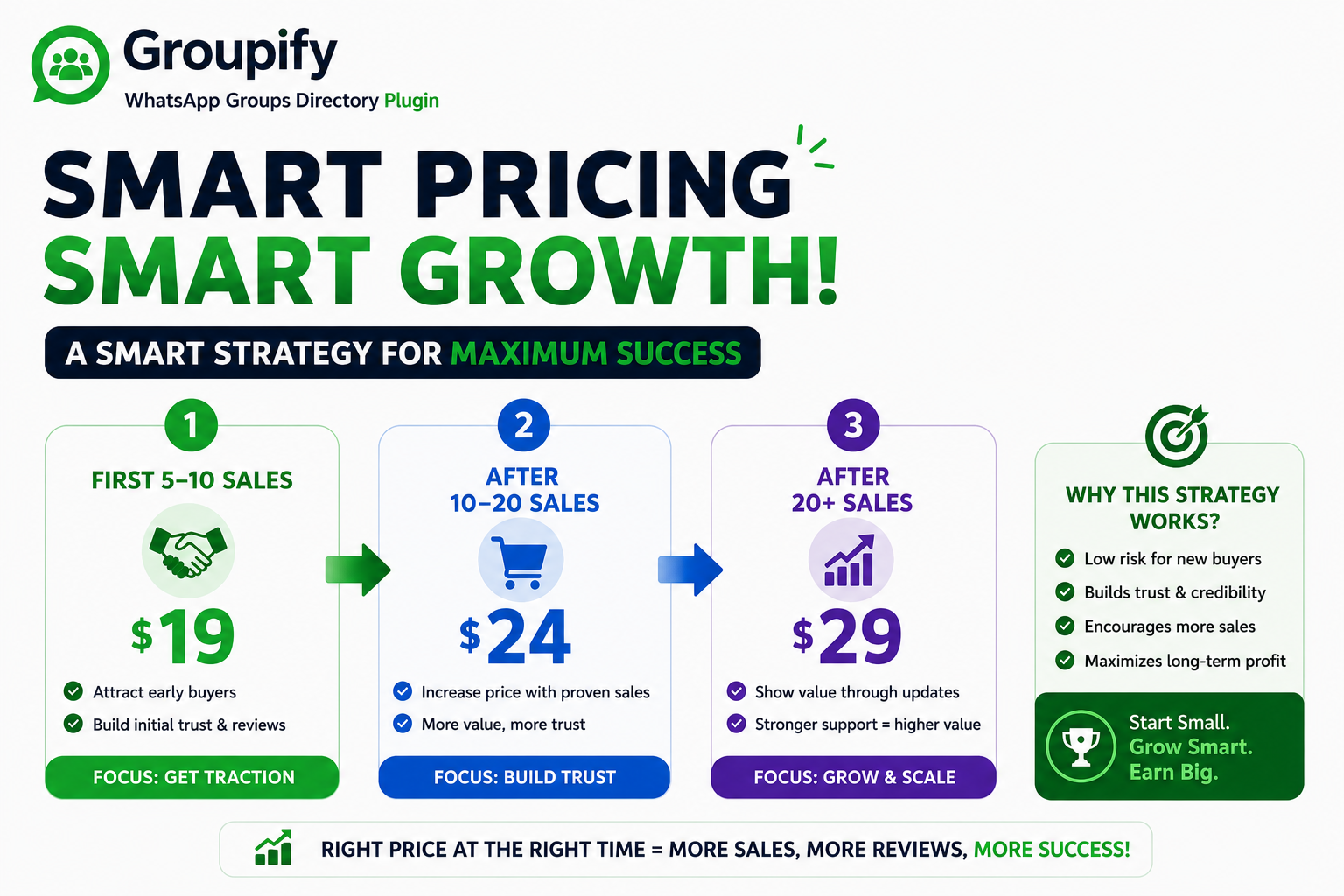 Groupify
WhatsApp Groups Directory Plugin

SMART PRICING
SMART GROWTH!

A SMART STRATEGY FOR MAXIMUM SUCCESS

1
FIRST 5–10 SALES
$19
Attract early buyers
Build initial trust & reviews
FOCUS: GET TRACTION

2
AFTER 10–20 SALES
$24
Increase price with proven sales
More value, more trust
FOCUS: BUILD TRUST

3
AFTER 20+ SALES
$29
Show value through updates
Stronger support = higher value
FOCUS: GROW & SCALE

WHY THIS STRATEGY WORKS?
Low risk for new buyers
Builds trust & credibility
Encourages more sales
Maximizes long-term profit

Start Small.
Grow Smart.
Earn Big.

RIGHT PRICE AT THE RIGHT TIME = MORE SALES, MORE REVIEWS, MORE SUCCESS!